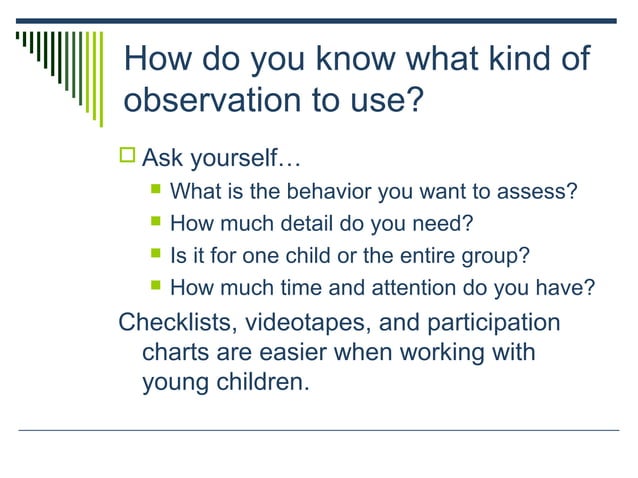 How do you know what kind of observation to use?

Ask yourself…

What is the behavior you want to assess?

How much detail do you need?

Is it for one child or the entire group?

How much time and attention do you have?

Checklists, videotapes, and participation charts are easier when working with young children.